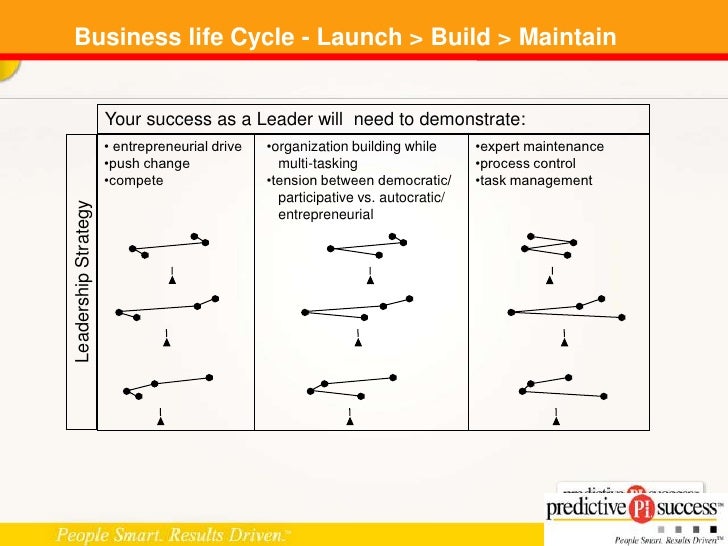 Business life Cycle - Launch > Build > Maintain

Your success as a Leader will need to demonstrate:

Leadership Strategy

• entrepreneurial drive
•push change
•compete

•organization building while multi-tasking
•tension between democratic/ participative vs. autocratic/ entrepreneurial

•expert maintenance
•process control
•task management

People Smart. Results Driven.™

predictive PI success™
People Smart. Results Driven™